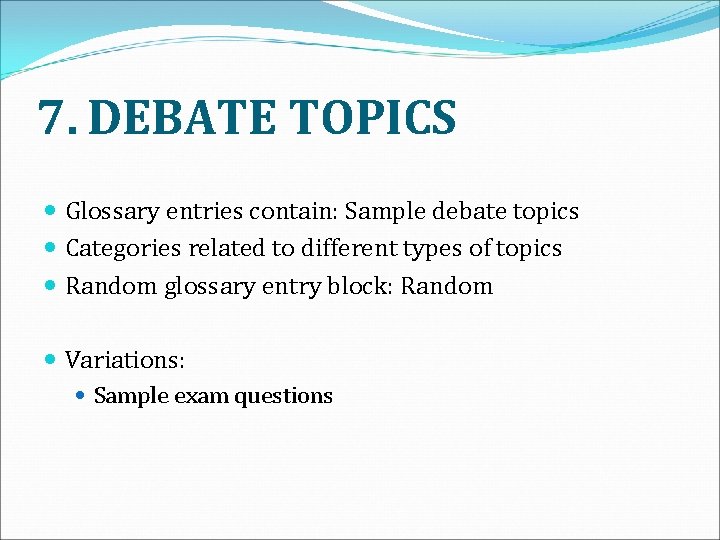 7. DEBATE TOPICS

- Glossary entries contain: Sample debate topics
- Categories related to different types of topics
- Random glossary entry block: Random

- Variations:
  - Sample exam questions